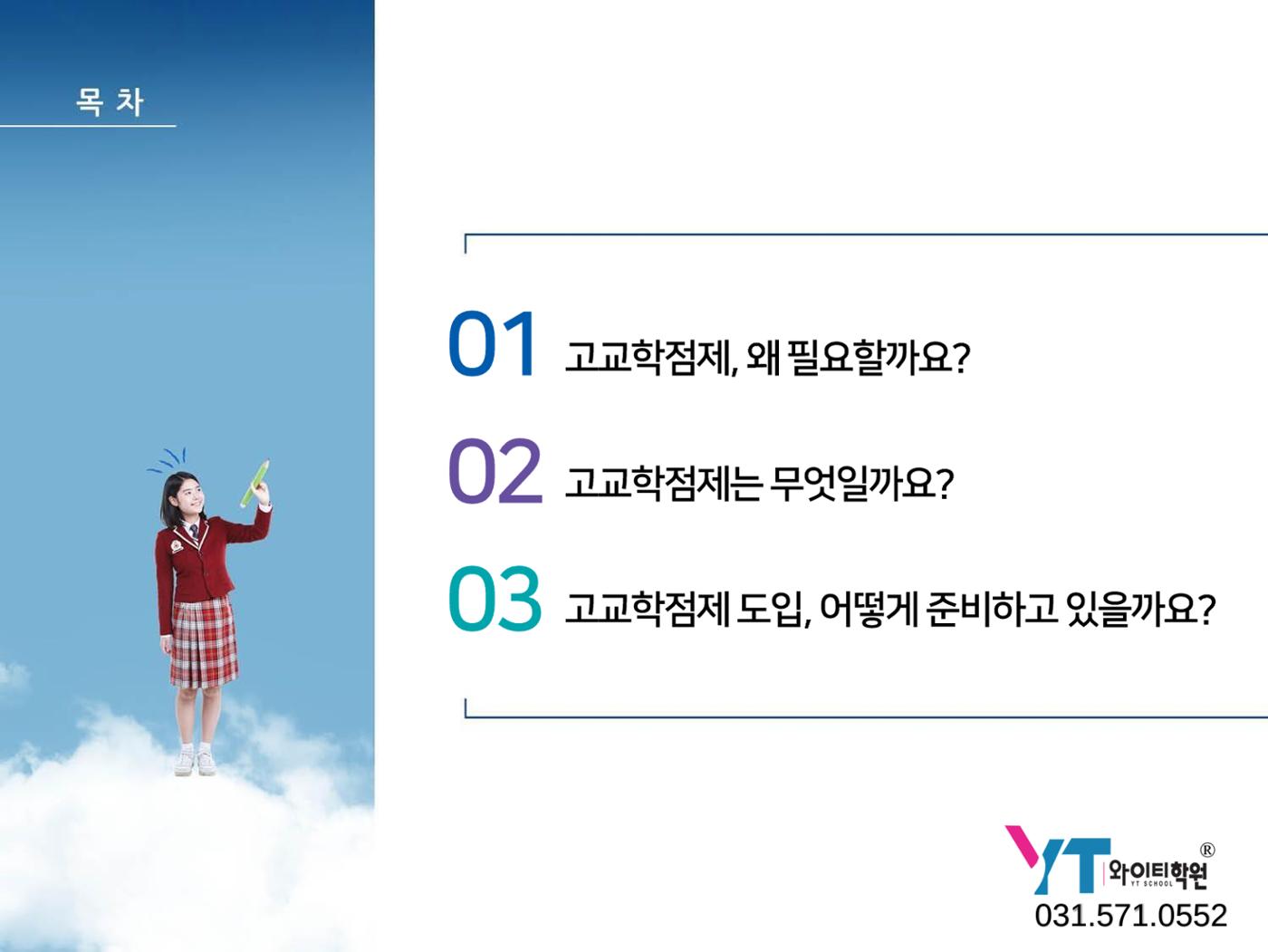 목 차

01 고교학점제, 왜 필요할까요?

02 고교학점제는 무엇일까요?

03 고교학점제 도입, 어떻게 준비하고 있을까요?

YT 와이티학원 ®
YT SCHOOL
031.571.0552